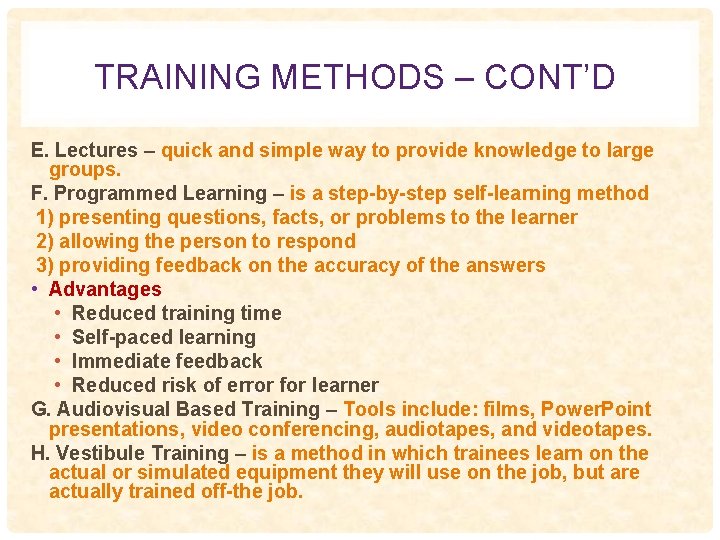 TRAINING METHODS – CONT'D

E. Lectures – quick and simple way to provide knowledge to large groups.

F. Programmed Learning – is a step-by-step self-learning method
1) presenting questions, facts, or problems to the learner
2) allowing the person to respond
3) providing feedback on the accuracy of the answers

• Advantages
• Reduced training time
• Self-paced learning
• Immediate feedback
• Reduced risk of error for learner

G. Audiovisual Based Training – Tools include: films, PowerPoint presentations, video conferencing, audiotapes, and videotapes.

H. Vestibule Training – is a method in which trainees learn on the actual or simulated equipment they will use on the job, but are actually trained off-the job.